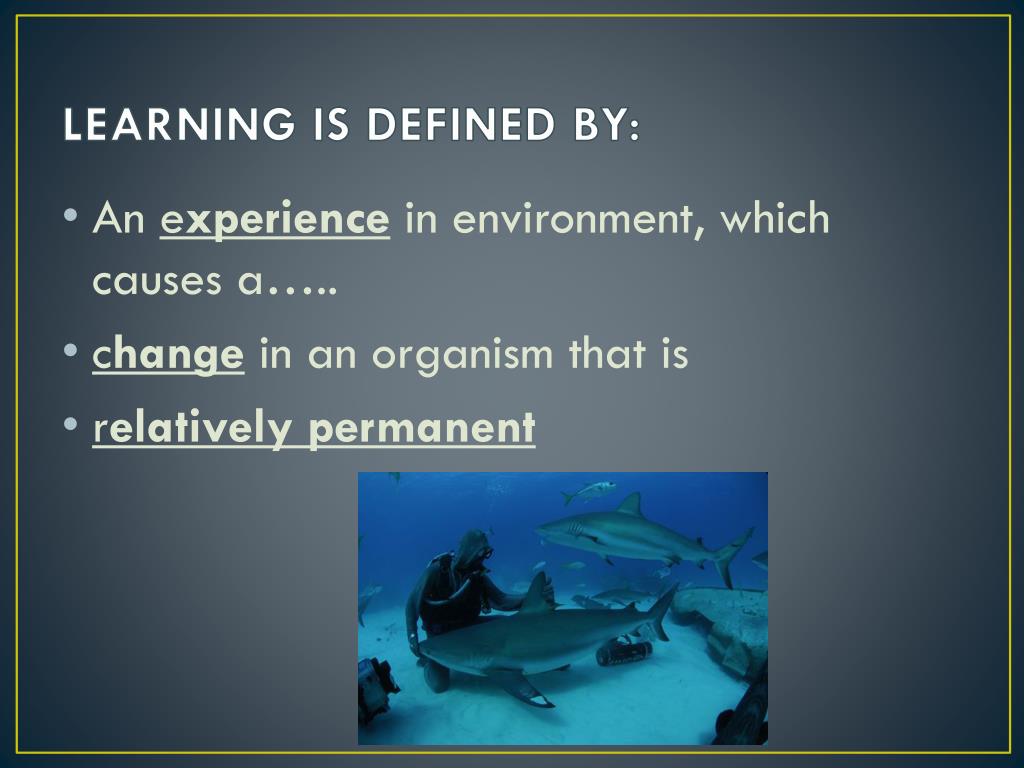 LEARNING IS DEFINED BY:

• An experience in environment, which causes a…..

• change in an organism that is

• relatively permanent